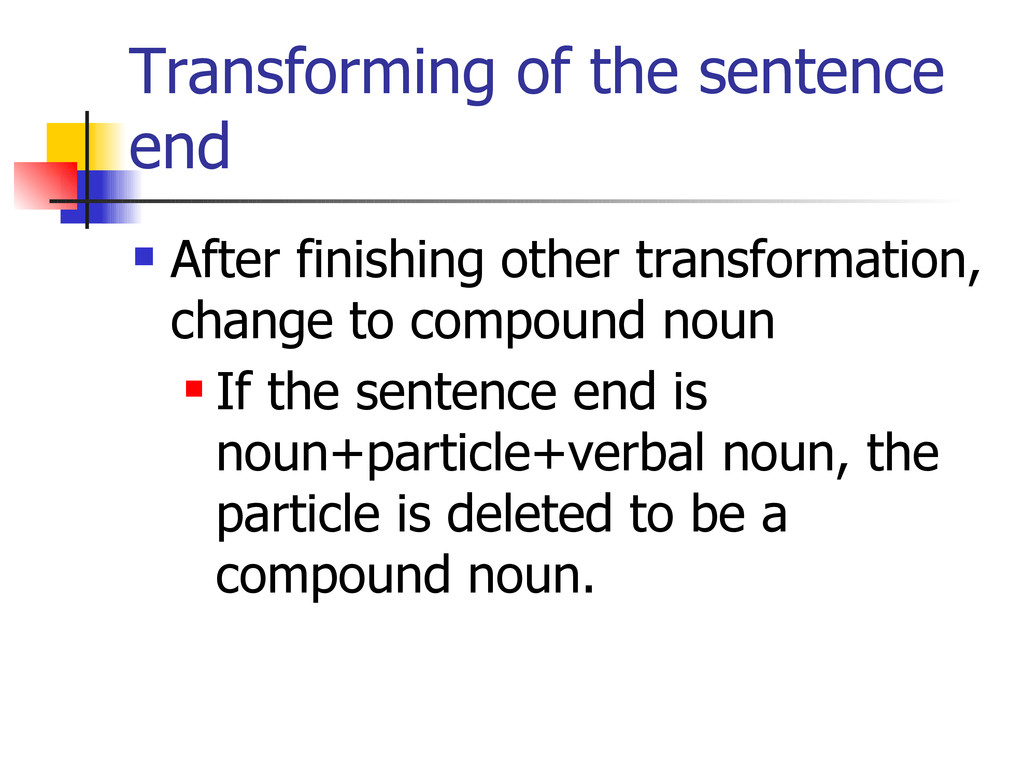 Transforming of the sentence end

After finishing other transformation, change to compound noun

If the sentence end is noun+particle+verbal noun, the particle is deleted to be a compound noun.